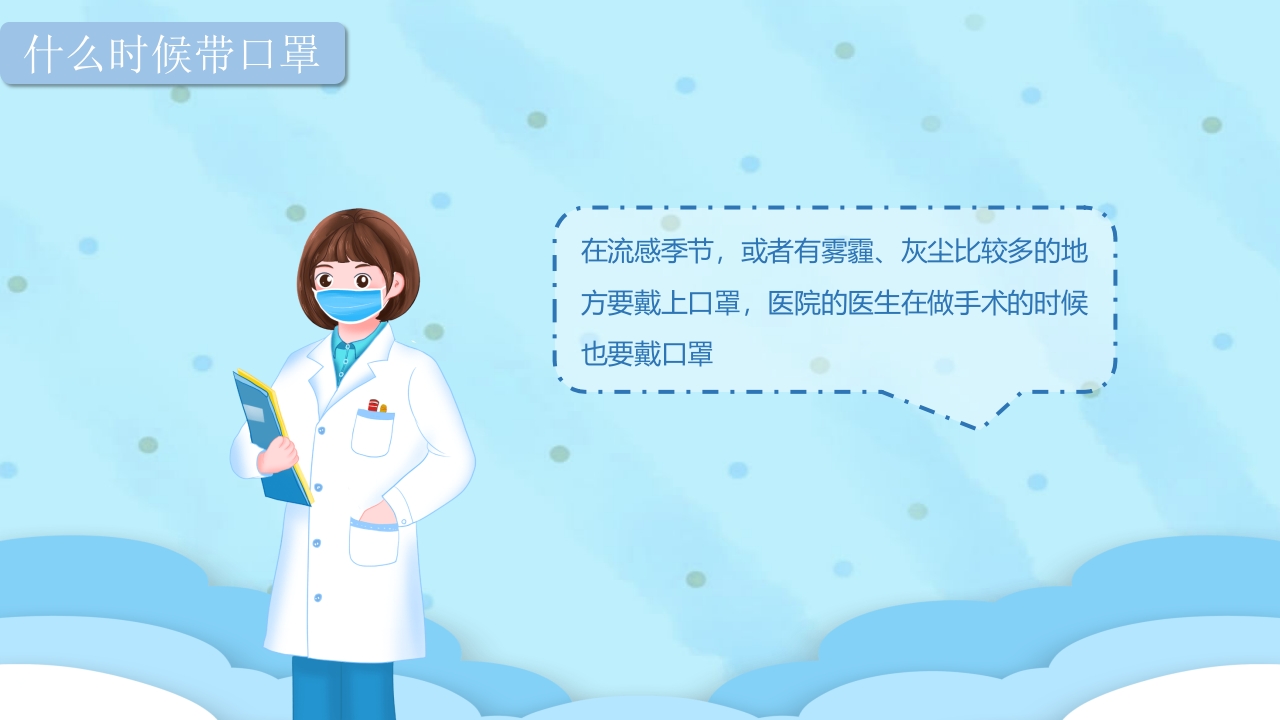 什么时候带口罩

在流感季节，或者有雾霾、灰尘比较多的地方要戴上口罩，医院的医生在做手术的时候也要戴口罩